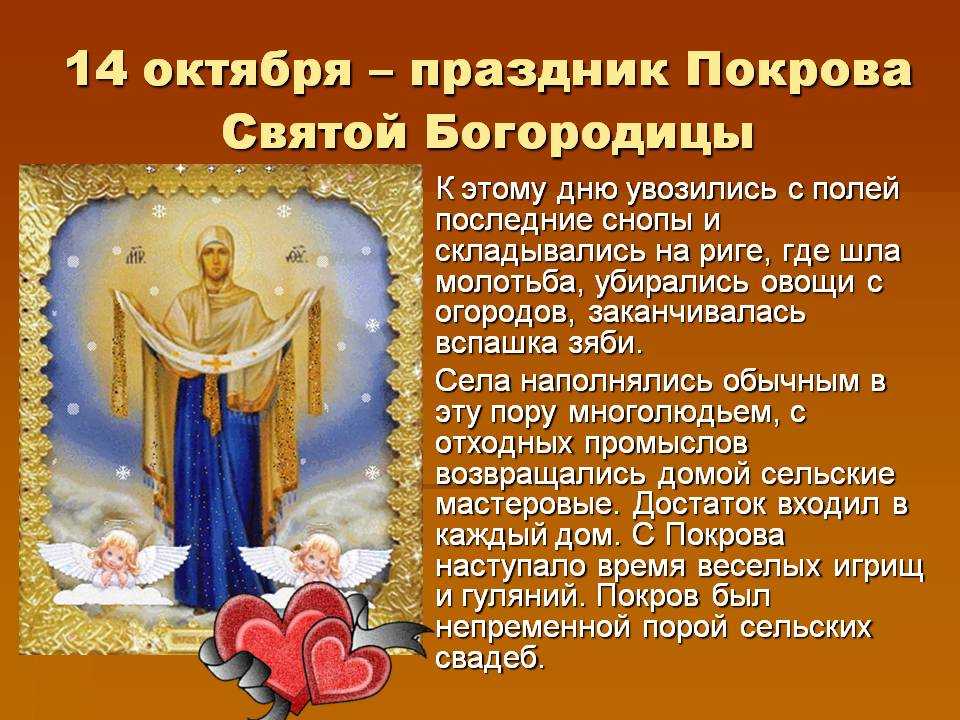 14 октября – праздник Покрова Святой Богородицы

МР ΘΥ

К этому дню увозились с полей последние снопы и складывались на риге, где шла молотьба, убирались овощи с огородов, заканчивалась вспашка зяби.

Села наполнялись обычным в эту пору многолюдьем, с отходных промыслов возвращались домой сельские мастеровые. Достаток входил в каждый дом. С Покрова наступало время веселых игрищ и гуляний. Покров был непременной порой сельских свадеб.